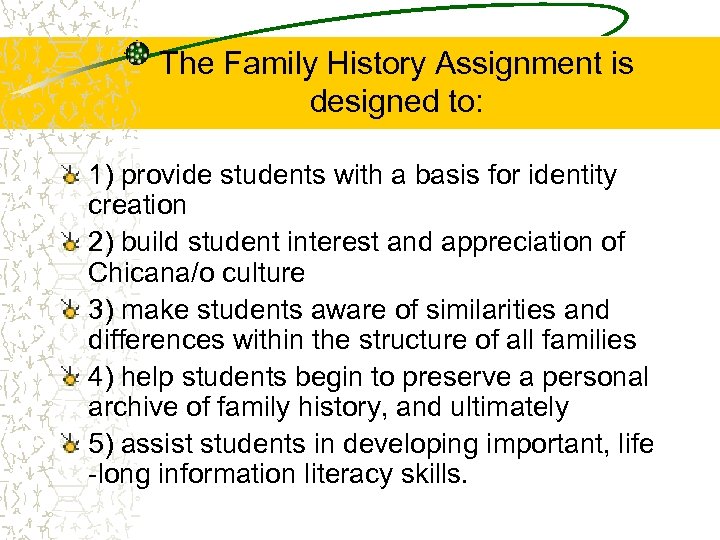 The Family History Assignment is designed to:

1) provide students with a basis for identity creation

2) build student interest and appreciation of Chicana/o culture

3) make students aware of similarities and differences within the structure of all families

4) help students begin to preserve a personal archive of family history, and ultimately

5) assist students in developing important, life -long information literacy skills.